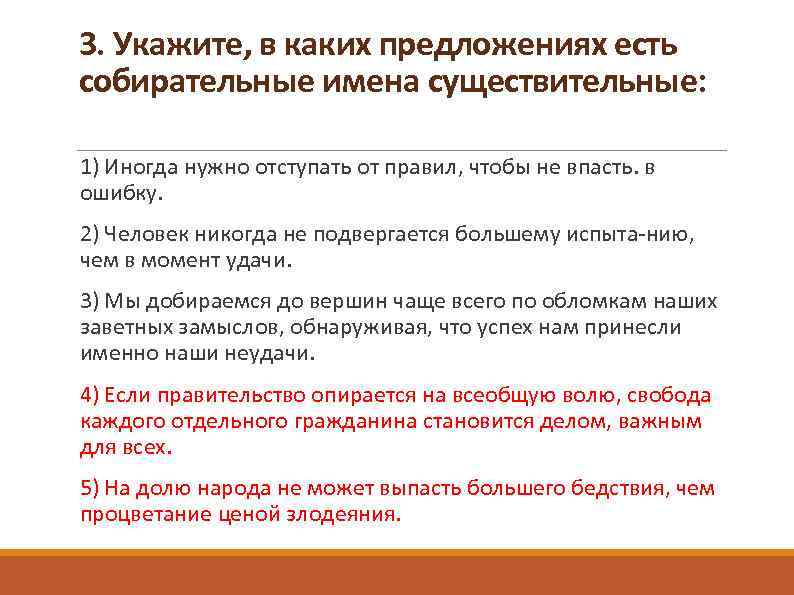 3. Укажите, в каких предложениях есть собирательные имена существительные:

1) Иногда нужно отступать от правил, чтобы не впасть. в ошибку.

2) Человек никогда не подвергается большему испыта-нию, чем в момент удачи.

3) Мы добираемся до вершин чаще всего по обломкам наших заветных замыслов, обнаруживая, что успех нам принесли именно наши неудачи.

4) Если правительство опирается на всеобщую волю, свобода каждого отдельного гражданина становится делом, важным для всех.

5) На долю народа не может выпасть большего бедствия, чем процветание ценой злодеяния.